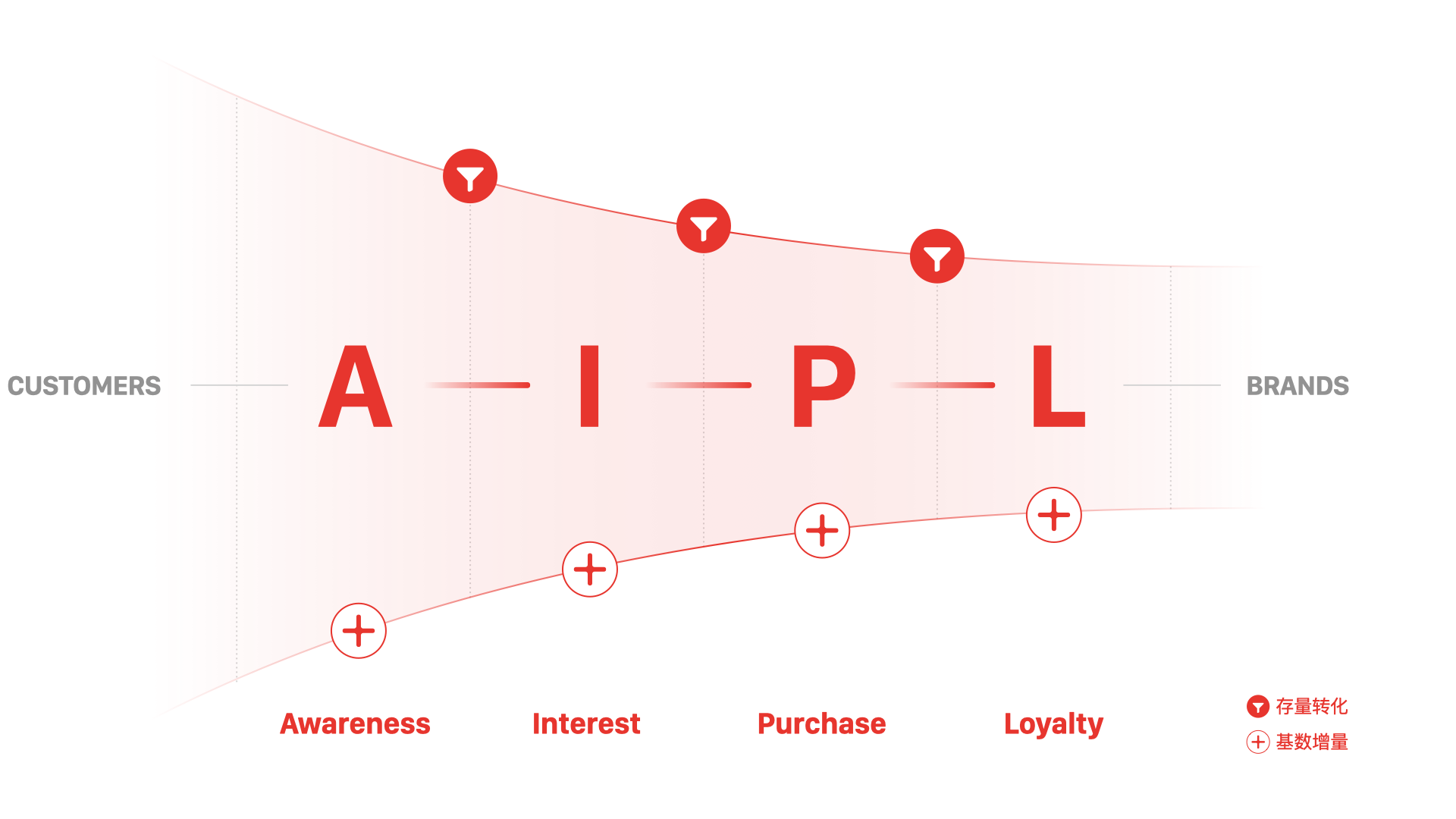 CUSTOMERS

A I P L

BRANDS

Awareness

Interest

Purchase

Loyalty

存量转化

基数增量